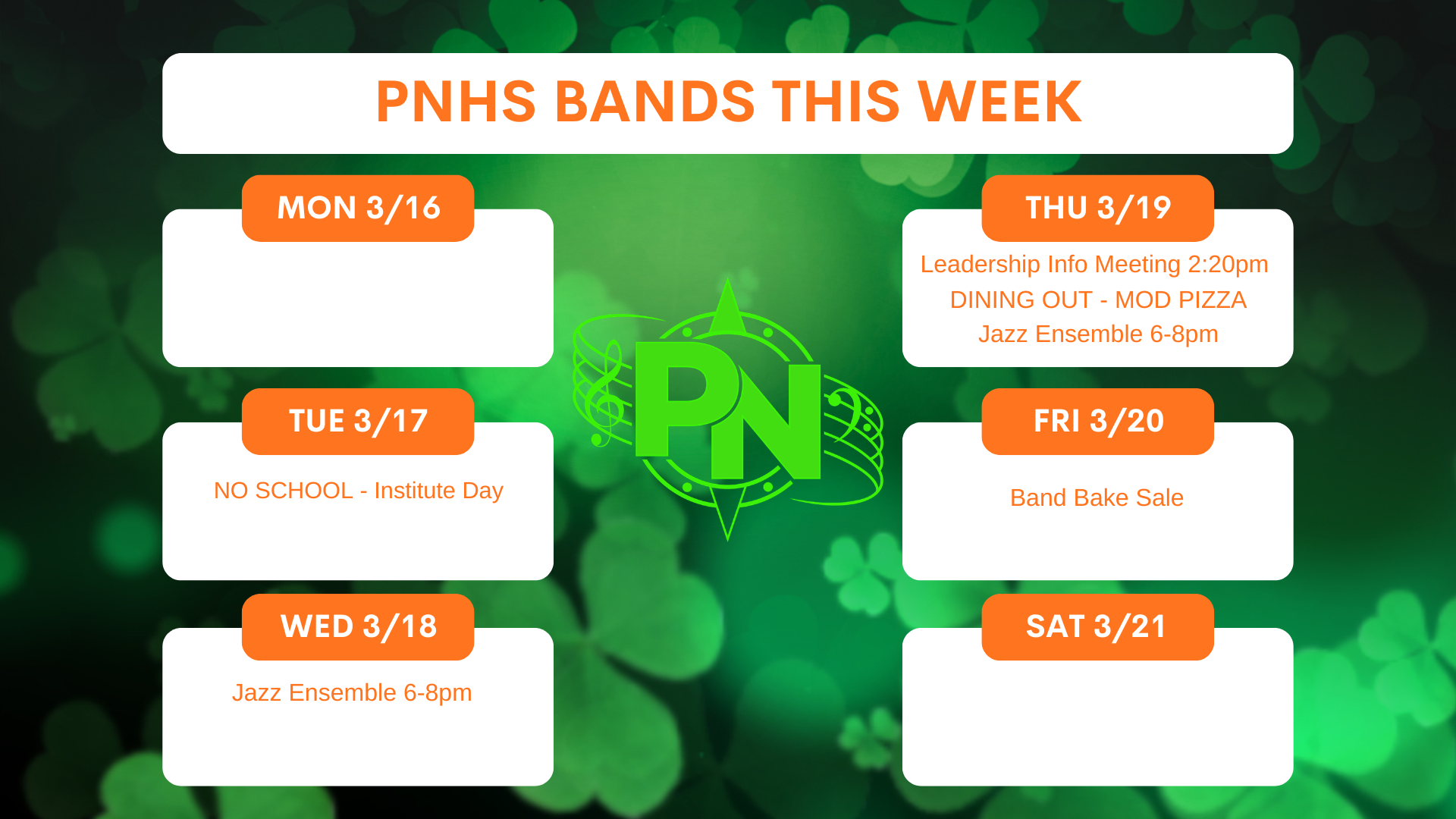 PNHS BANDS THIS WEEK

MON 3/16

TUE 3/17

NO SCHOOL - Institute Day

WED 3/18

Jazz Ensemble 6-8pm

PN

THU 3/19

Leadership Info Meeting 2:20pm
DINING OUT - MOD PIZZA
Jazz Ensemble 6-8pm

FRI 3/20

Band Bake Sale

SAT 3/21